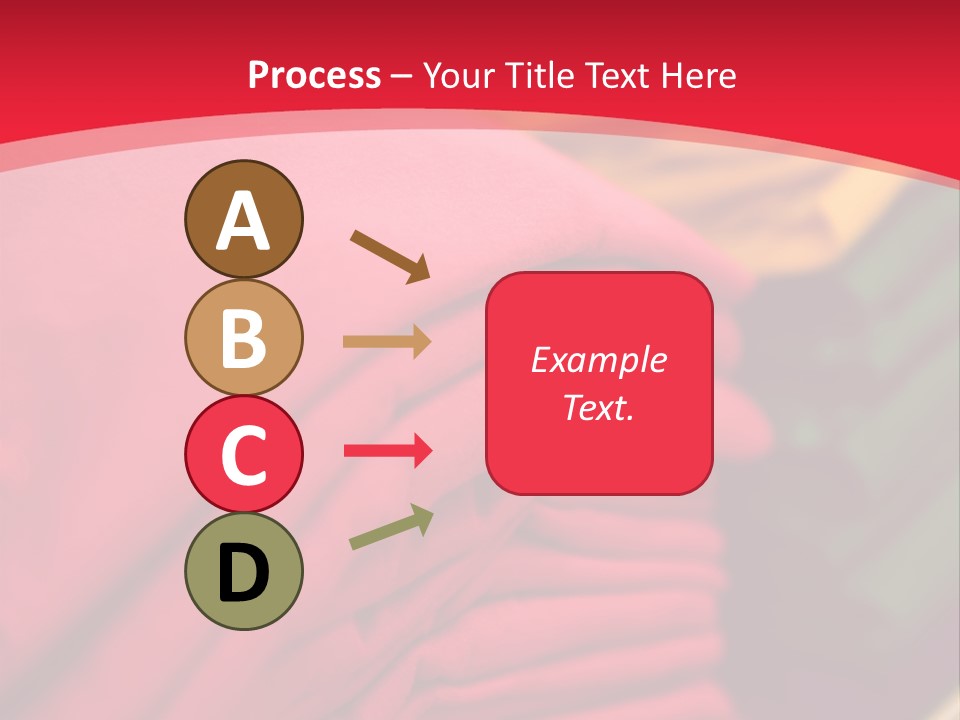 Process – Your Title Text Here

A

B

C

D

Example Text.